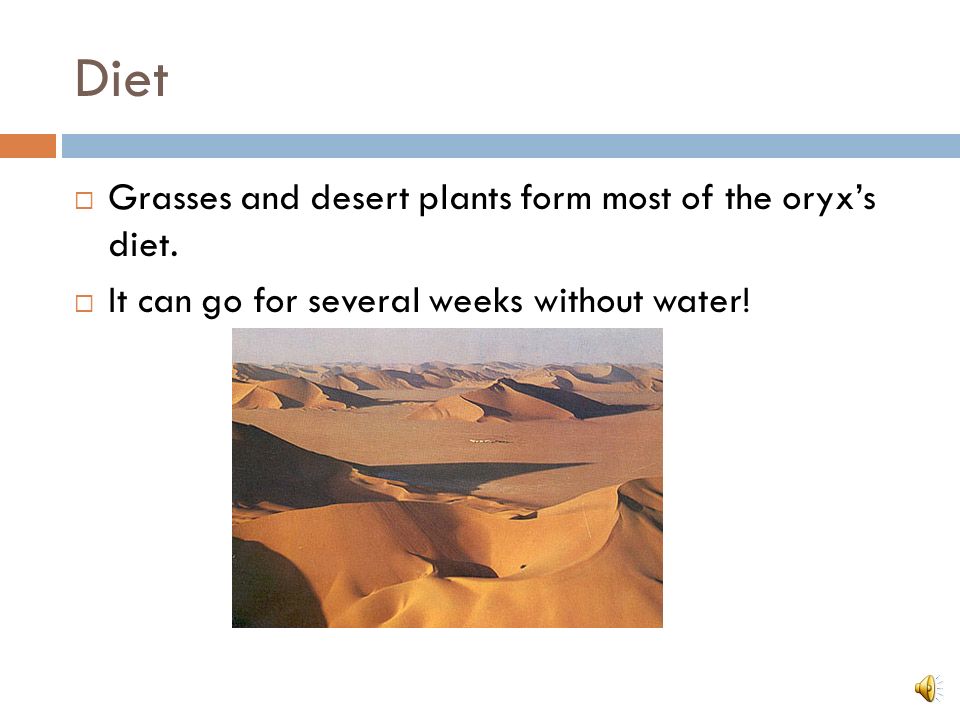 Diet

□ Grasses and desert plants form most of the oryx’s diet.

□ It can go for several weeks without water!